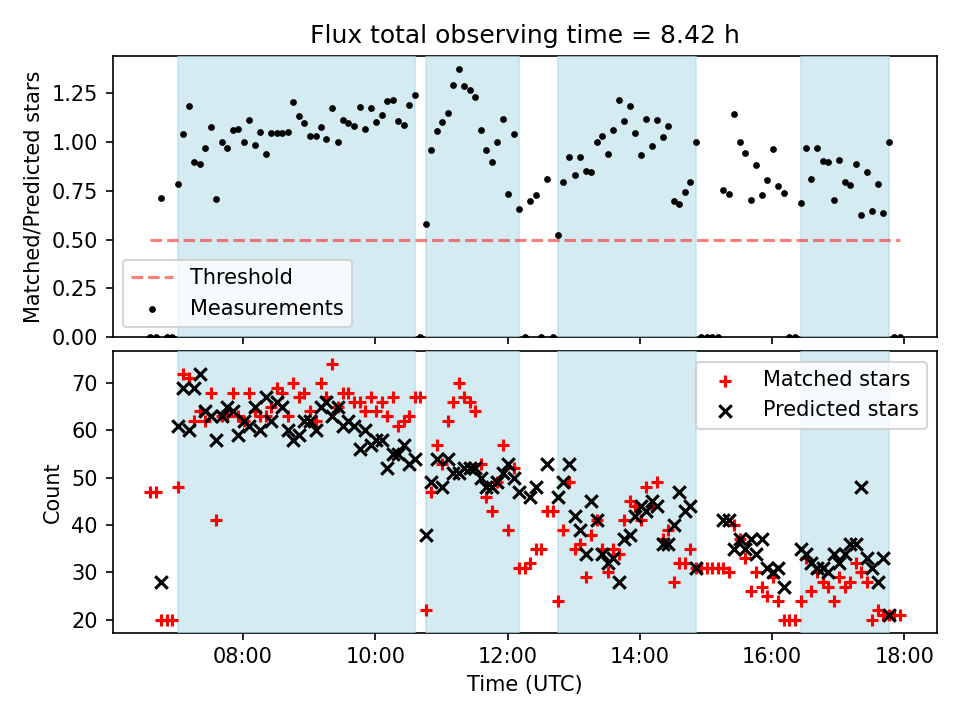 Flux total observing time = 8.42 h

Matched/Predicted stars

1.25
1.00
0.75
0.50
0.25
0.00

Threshold
Measurements

Count

70
60
50
40
30
20

Matched stars
Predicted stars

08:00
10:00
12:00
14:00
16:00
18:00

Time (UTC)